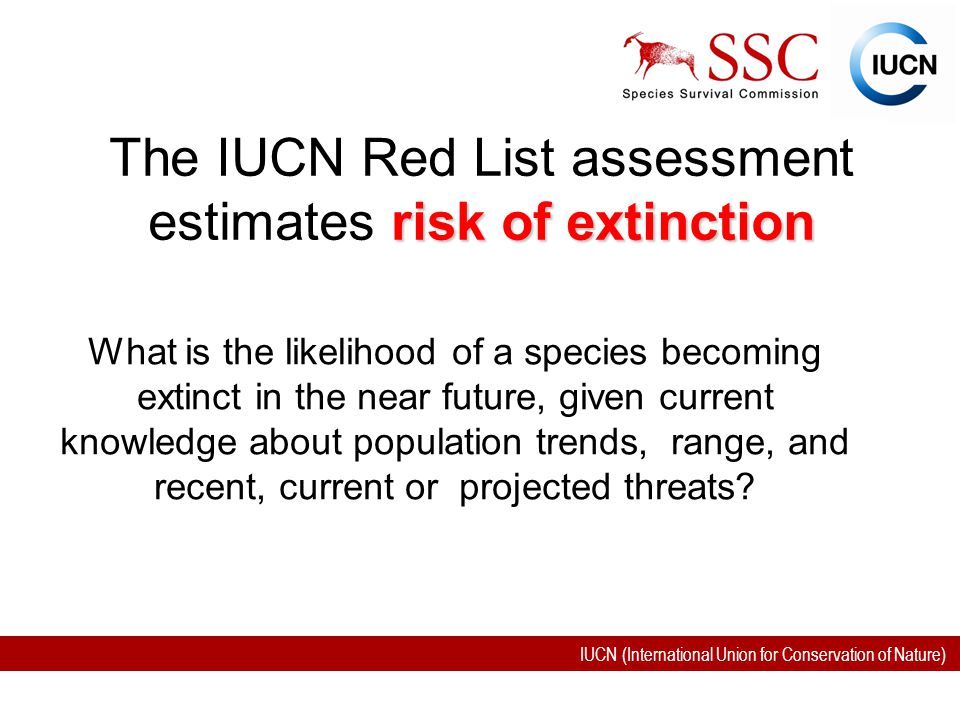 SSC
Species Survival Commission

IUCN

The IUCN Red List assessment estimates risk of extinction

What is the likelihood of a species becoming extinct in the near future, given current knowledge about population trends, range, and recent, current or projected threats?

IUCN (International Union for Conservation of Nature)